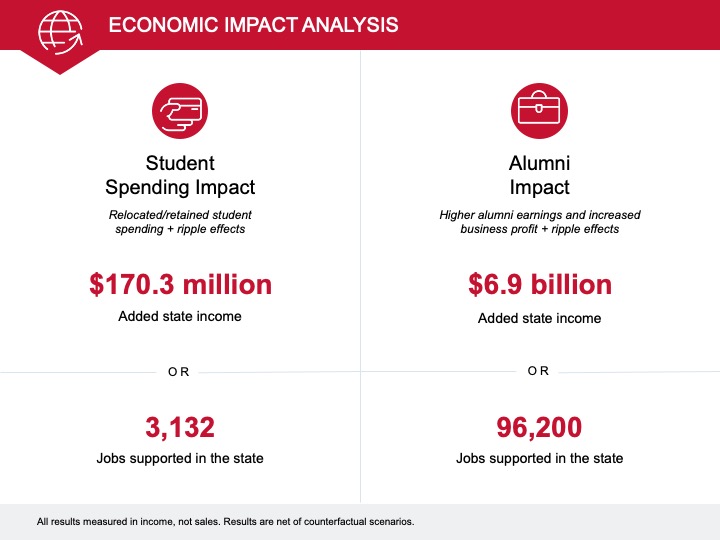 ECONOMIC IMPACT ANALYSIS

Student Spending Impact

Relocated/retained student spending + ripple effects

$170.3 million

Added state income

OR

3,132

Jobs supported in the state

Alumni Impact

Higher alumni earnings and increased business profit + ripple effects

$6.9 billion

Added state income

OR

96,200

Jobs supported in the state

All results measured in income, not sales. Results are net of counterfactual scenarios.